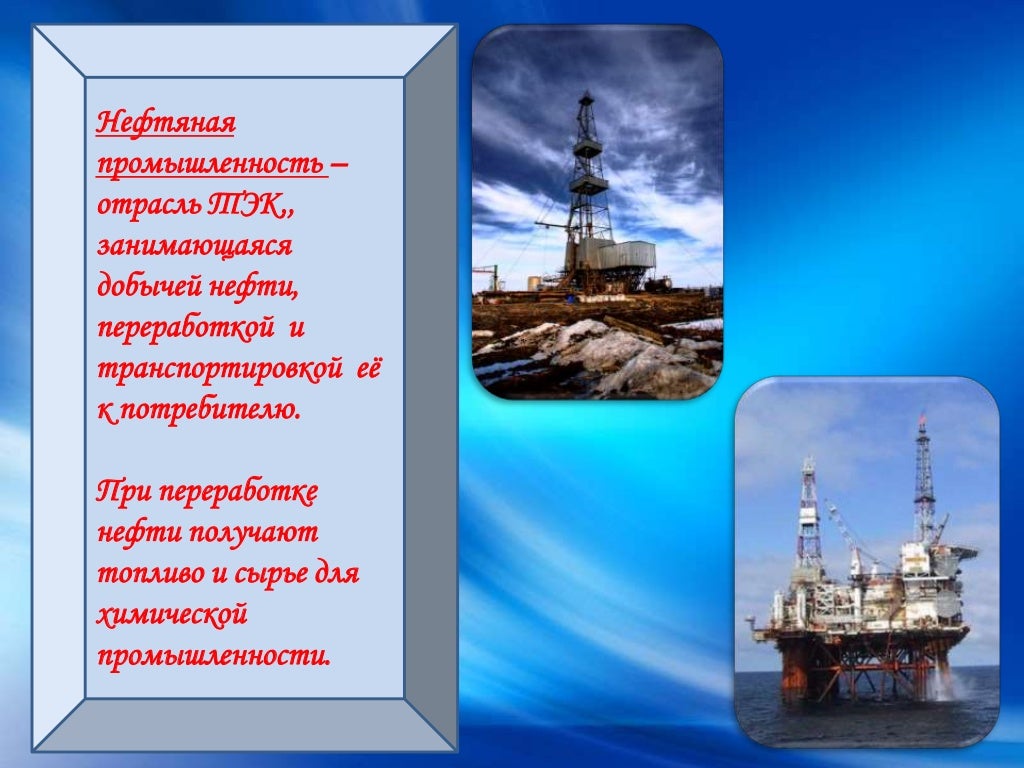 Нефтяная промышленность – отрасль ТЭК,, занимающаяся добычей нефти, переработкой и транспортировкой её к потребителю.

При переработке нефти получают топливо и сырье для химической промышленности.